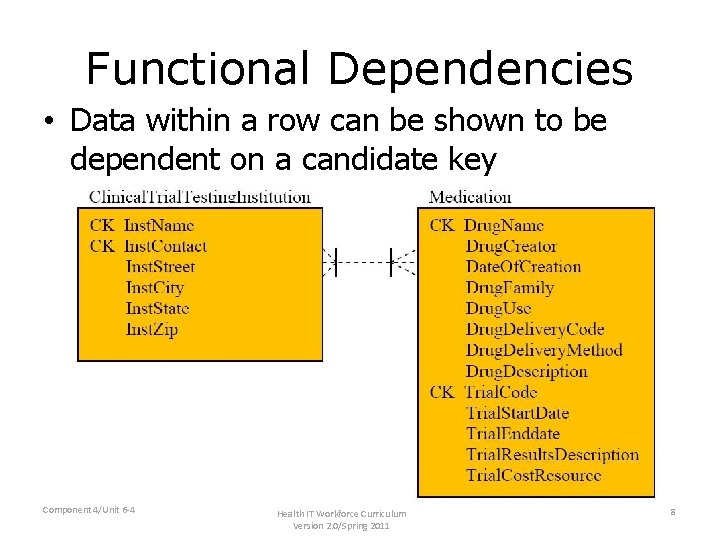 Functional Dependencies

• Data within a row can be shown to be dependent on a candidate key

ClinicalTrialTestingInstitution

CK InstName
CK InstContact
InstStreet
InstCity
InstState
InstZip

Medication

CK DrugName
DrugCreator
DateOfCreation
DrugFamily
DrugUse
DrugDeliveryCode
DrugDeliveryMethod
DrugDescription
CK TrialCode
TrialStartDate
TrialEnddate
TrialResultsDescription
TrialCostResource

Component 4/Unit 6-4

Health IT Workforce Curriculum
Version 2.0/Spring 2011

8